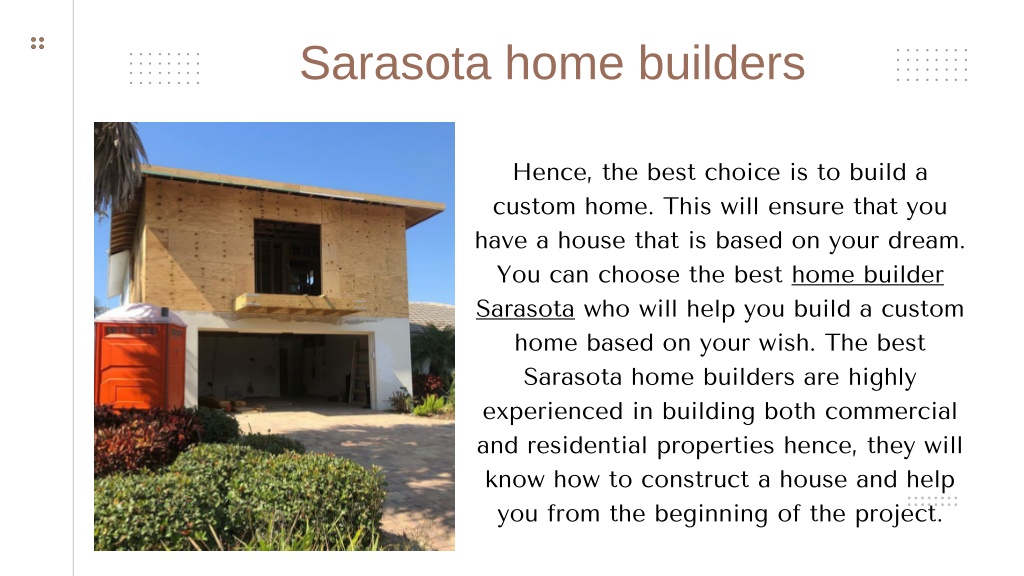 Sarasota home builders

Hence, the best choice is to build a custom home. This will ensure that you have a house that is based on your dream. You can choose the best home builder Sarasota who will help you build a custom home based on your wish. The best Sarasota home builders are highly experienced in building both commercial and residential properties hence, they will know how to construct a house and help you from the beginning of the project.